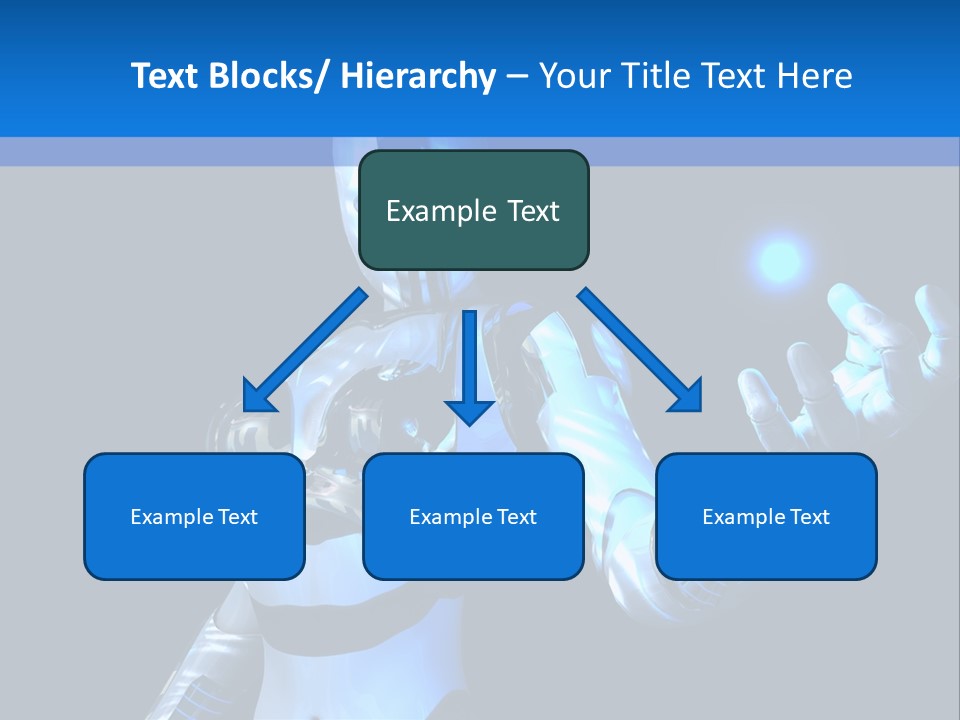 Text Blocks/ Hierarchy – Your Title Text Here

Example Text

Example Text

Example Text

Example Text